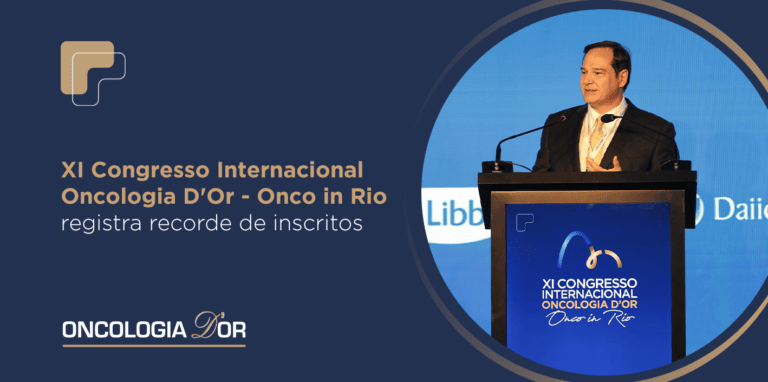 XI Congresso Internacional Oncologia D'Or - Onco in Rio registra recorde de inscritos

ONCOLOGIA D'OR

Libb

Daiic

XI CONGRESSO INTERNACIONAL ONCOLOGIA D'OR Onco in Rio